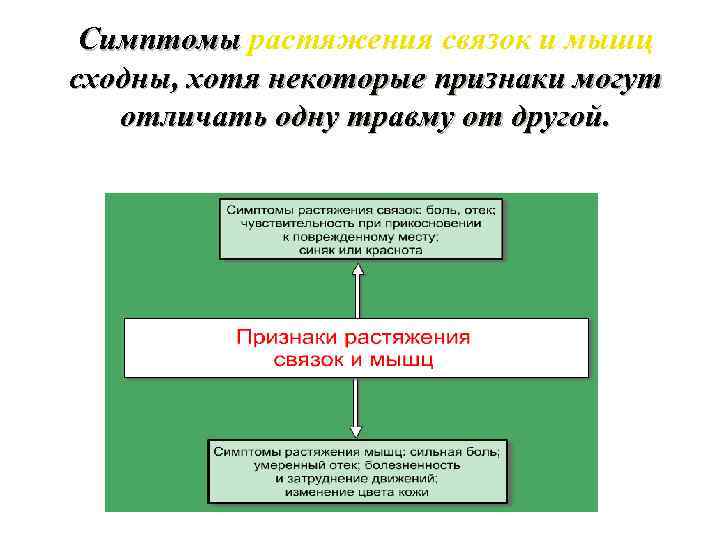 Симптомы растяжения связок и мышц сходны, хотя некоторые признаки могут отличать одну травму от другой.

Симптомы растяжения связок: боль, отек; чувствительность при прикосновении к поврежденному месту; синяк или краснота

Признаки растяжения связок и мышц

Симптомы растяжения мышц: сильная боль; умеренный отек; болезненность и затруднение движений; изменение цвета кожи